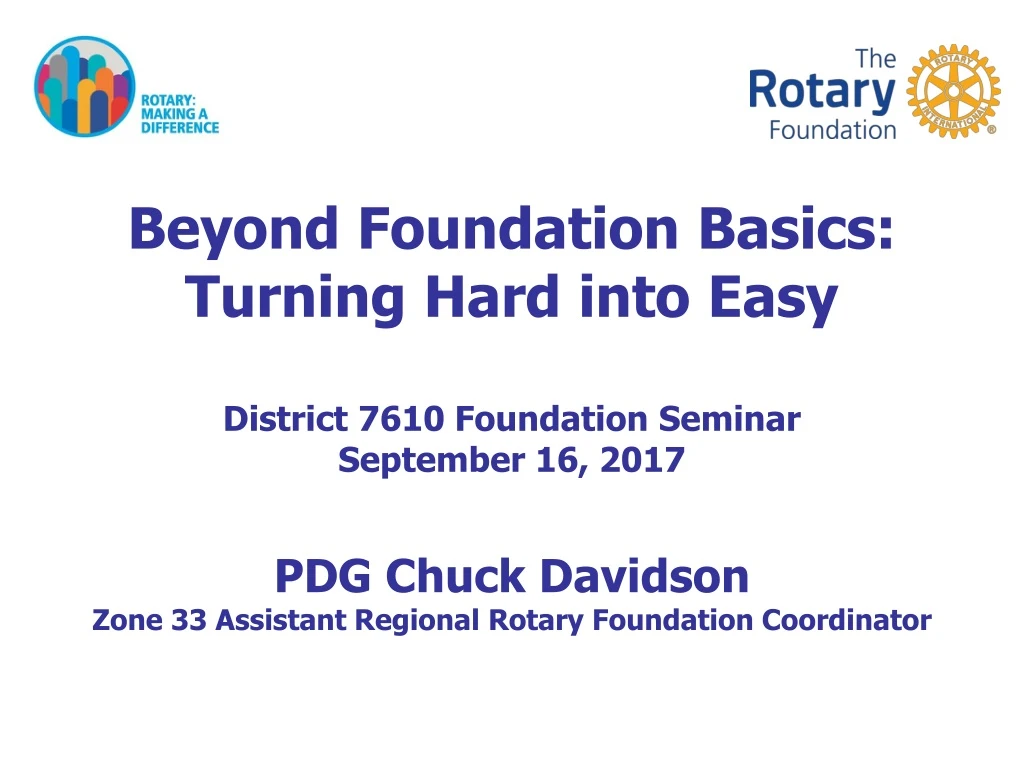 ROTARY: MAKING A DIFFERENCE

The Rotary Foundation

ROTARY INTERNATIONAL

®

Beyond Foundation Basics: Turning Hard into Easy

District 7610 Foundation Seminar
September 16, 2017

PDG Chuck Davidson
Zone 33 Assistant Regional Rotary Foundation Coordinator